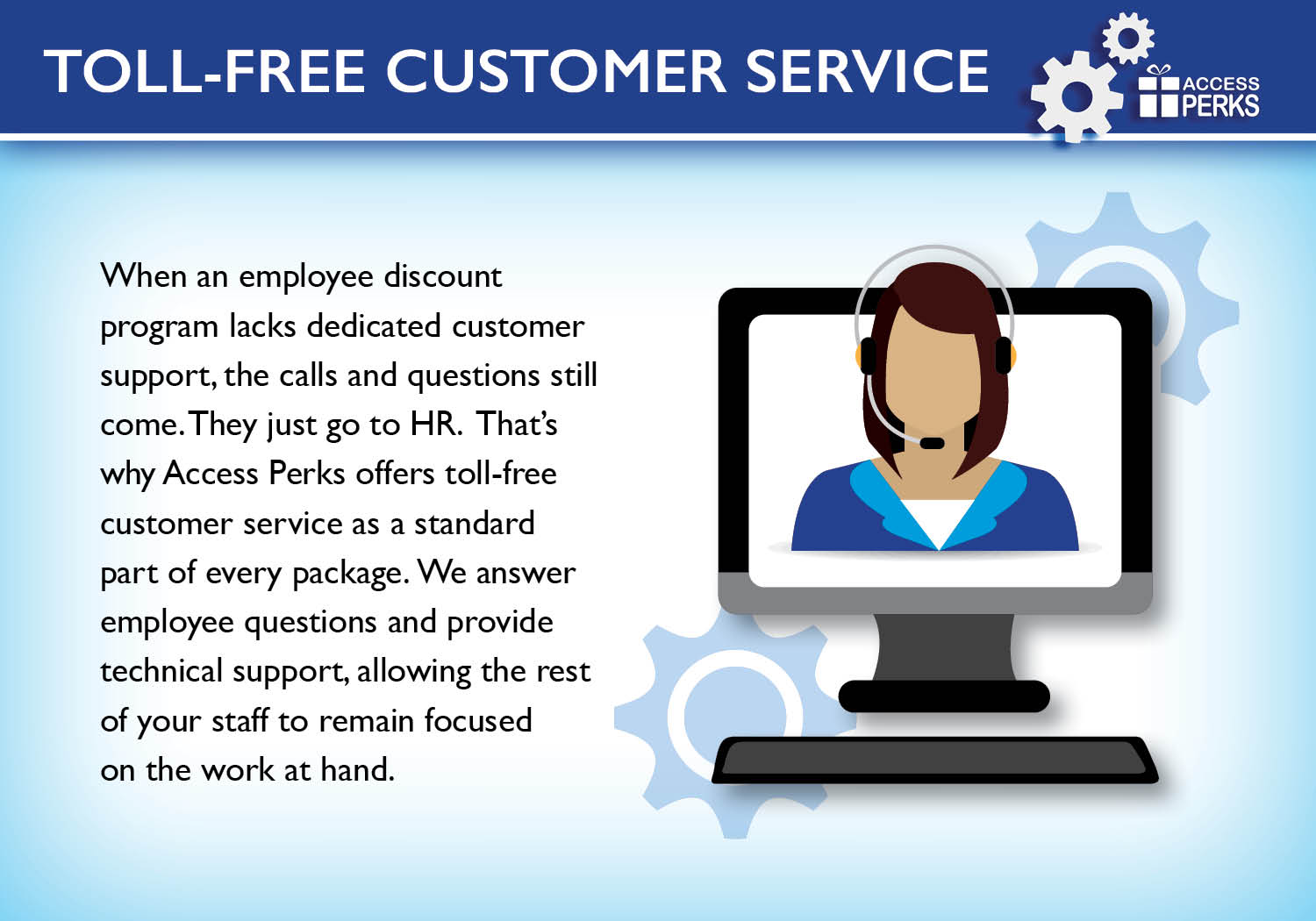 TOLL-FREE CUSTOMER SERVICE

ACCESS PERKS

When an employee discount program lacks dedicated customer support, the calls and questions still come. They just go to HR. That's why Access Perks offers toll-free customer service as a standard part of every package. We answer employee questions and provide technical support, allowing the rest of your staff to remain focused on the work at hand.